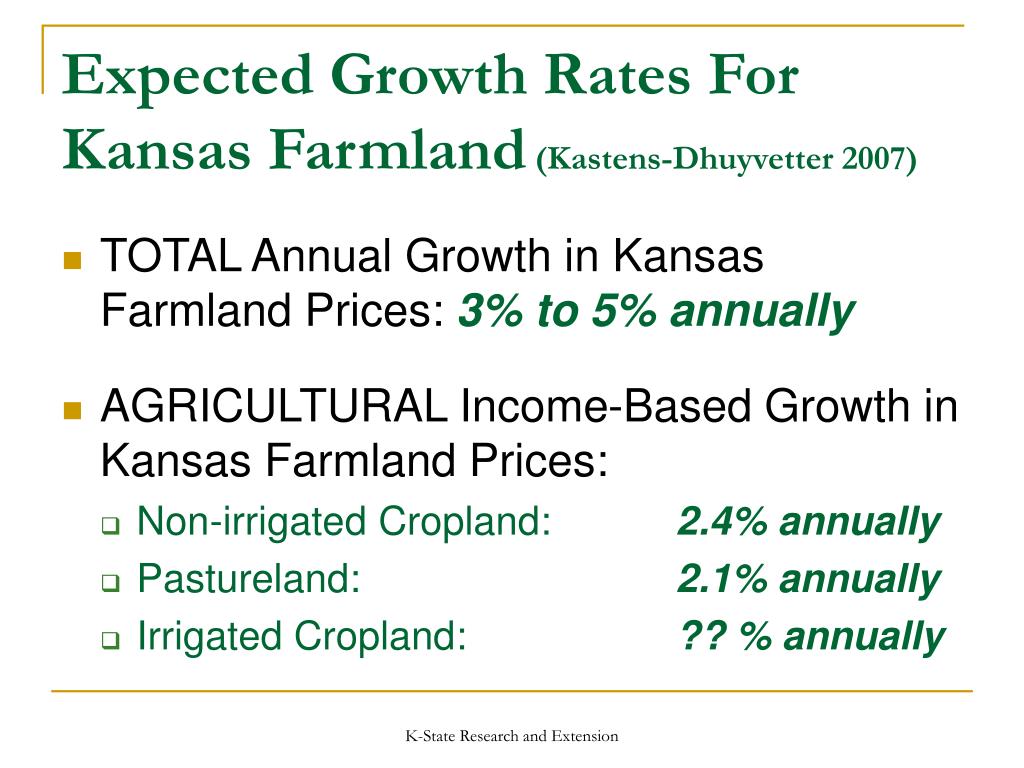 Expected Growth Rates For Kansas Farmland (Kastens-Dhuyvetter 2007)

TOTAL Annual Growth in Kansas Farmland Prices: 3% to 5% annually

AGRICULTURAL Income-Based Growth in Kansas Farmland Prices:

Non-irrigated Cropland: 2.4% annually

Pastureland: 2.1% annually

Irrigated Cropland: ?? % annually

K-State Research and Extension